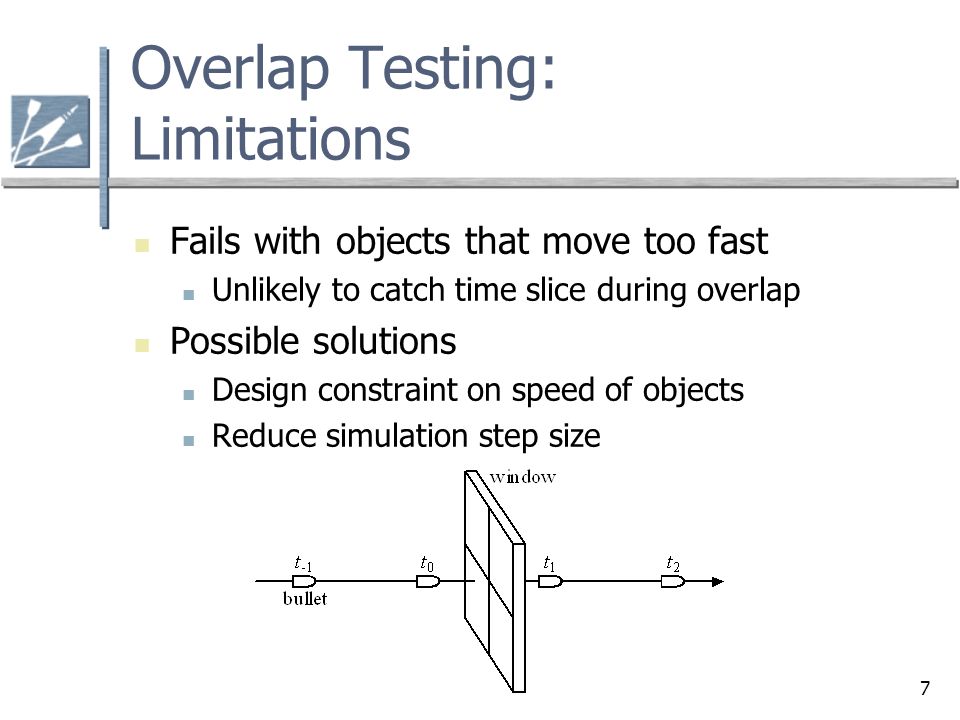 Overlap Testing: Limitations

Fails with objects that move too fast
Unlikely to catch time slice during overlap
Possible solutions
Design constraint on speed of objects
Reduce simulation step size

window
$t_{-1}$
bullet
$t_0$
$t_1$
$t_2$

7